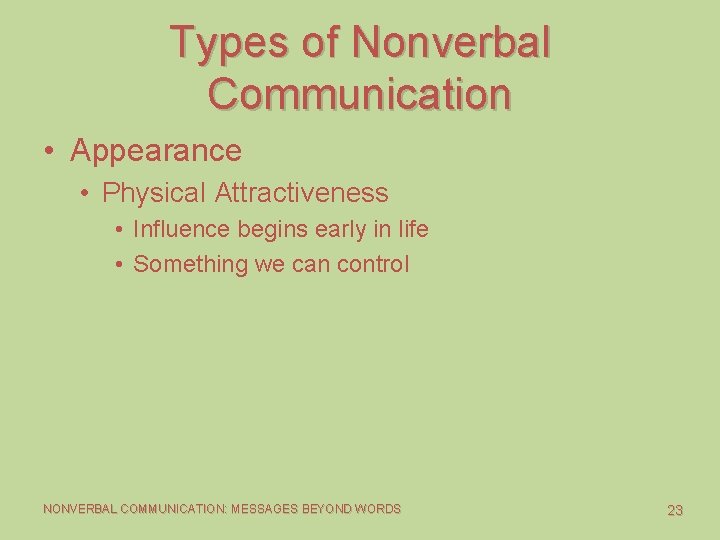 Types of Nonverbal Communication

• Appearance
  • Physical Attractiveness
    • Influence begins early in life
    • Something we can control

NONVERBAL COMMUNICATION: MESSAGES BEYOND WORDS

23